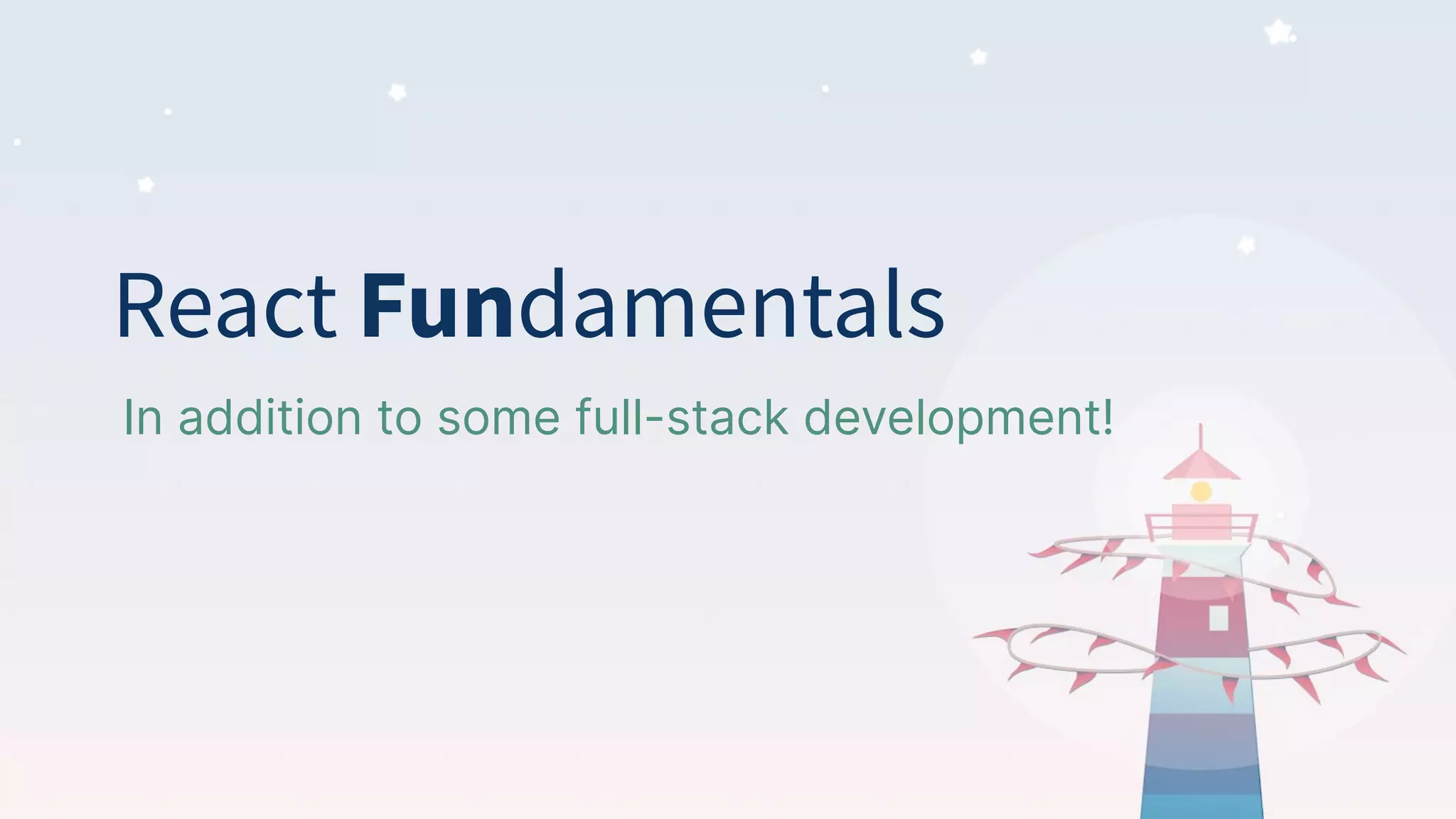 React Fundamentals

In addition to some full-stack development!